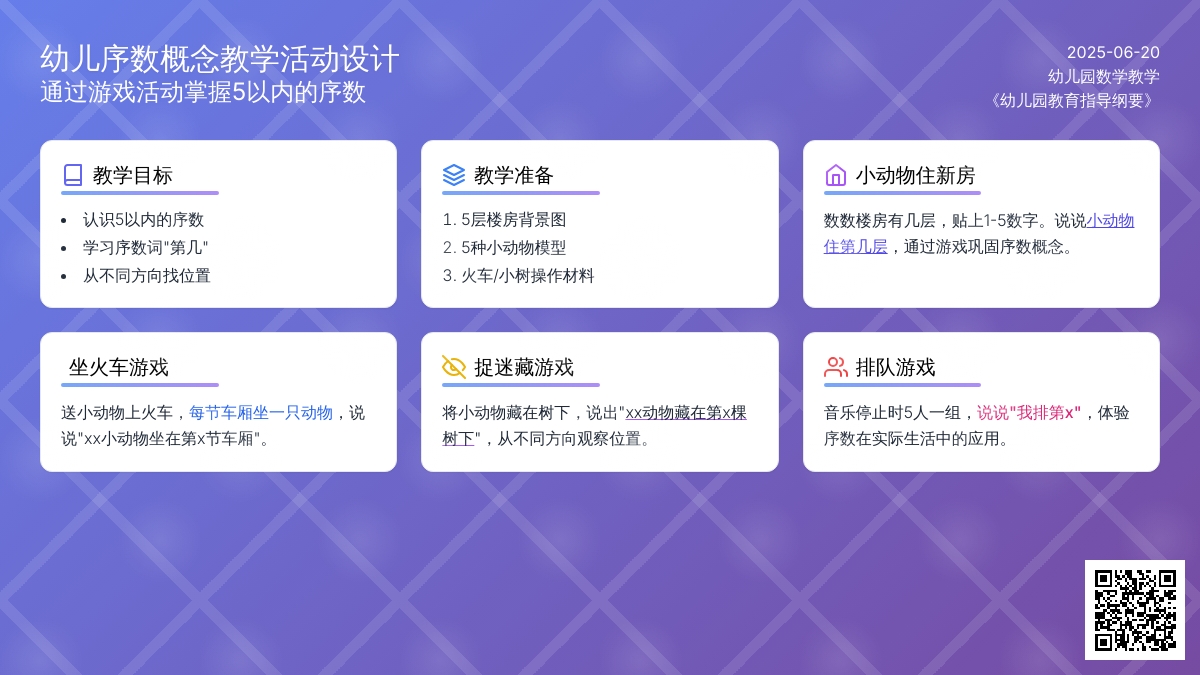 幼儿序数概念教学活动设计
通过游戏活动掌握5以内的序数

2025-06-20
幼儿园数学教学
《幼儿园教育指导纲要》

教学目标

- 认识5以内的序数
- 学习序数词"第几"
- 从不同方向找位置

教学准备

1. 5层楼房背景图
2. 5种小动物模型
3. 火车/小树操作材料

小动物住新房

数数楼房有几层，贴上1-5数字。说说小动物住第几层，通过游戏巩固序数概念。

坐火车游戏

送小动物上火车，每节车厢坐一只动物，说说"xx小动物坐在第x节车厢"。

捉迷藏游戏

将小动物藏在树下，说出"xx动物藏在第x棵树下"，从不同方向观察位置。

排队游戏

音乐停止时5人一组，说说"我排第x"，体验序数在实际生活中的应用。